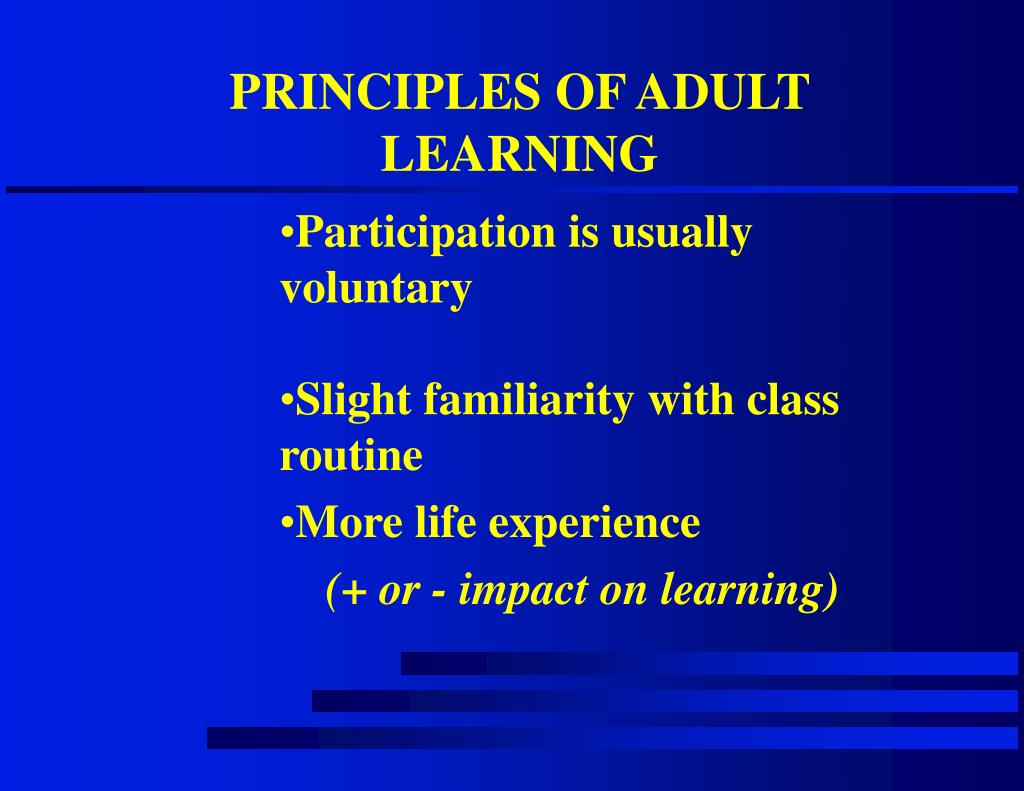 PRINCIPLES OF ADULT LEARNING

•Participation is usually voluntary

•Slight familiarity with class routine

•More life experience
(+ or - impact on learning)